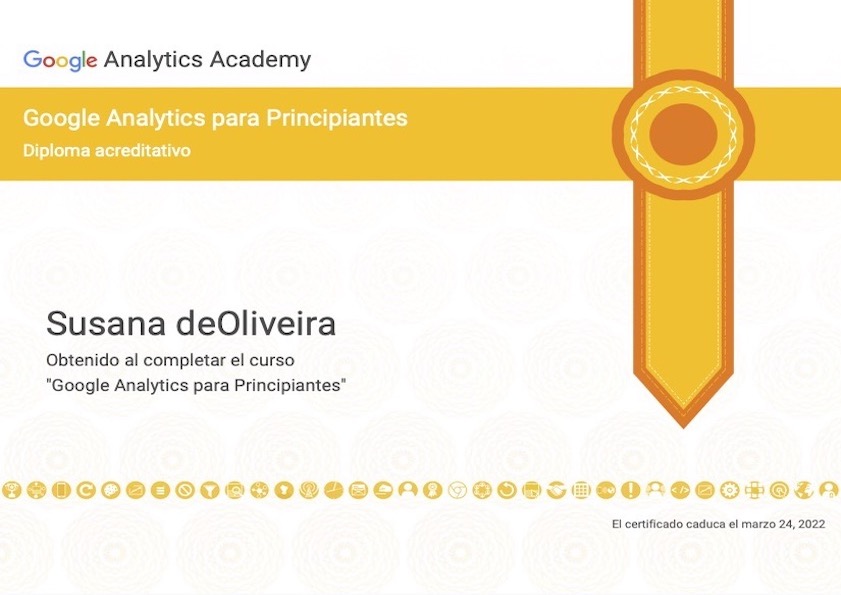 Google Analytics Academy

Google Analytics para Principiantes
Diploma acreditativo

Susana deOliveira
Obtenido al completar el curso "Google Analytics para Principiantes"

El certificado caduca el marzo 24, 2022